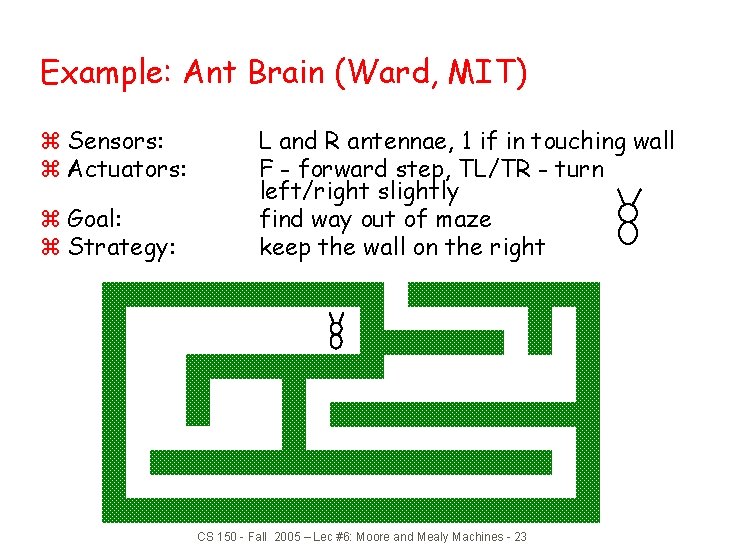 Example: Ant Brain (Ward, MIT)

⌘ Sensors: L and R antennae, 1 if in touching wall
⌘ Actuators: F - forward step, TL/TR - turn left/right slightly
⌘ Goal: find way out of maze
⌘ Strategy: keep the wall on the right

CS 150 - Fall 2005 – Lec #6: Moore and Mealy Machines - 23